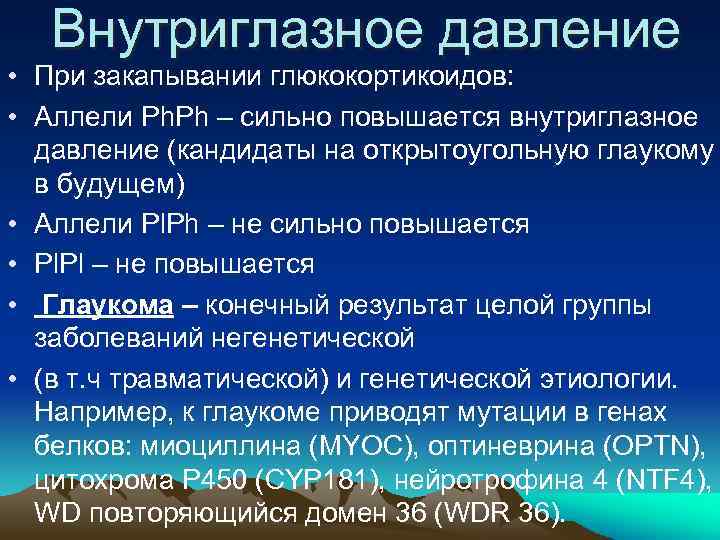 Внутриглазное давление

• При закапывании глюкокортикоидов:

• Аллели PhPh – сильно повышается внутриглазное давление (кандидаты на открытоугольную глаукому в будущем)

• Аллели PlPh – не сильно повышается

• PlPl – не повышается

• Глаукома – конечный результат целой группы заболеваний негенетической

• (в т.ч травматической) и генетической этиологии. Например, к глаукоме приводят мутации в генах белков: миоциллина (MYOC), оптиневрина (OPTN), цитохрома P450 (CYP181), нейротрофина 4 (NTF4), WD повторяющийся домен 36 (WDR 36).